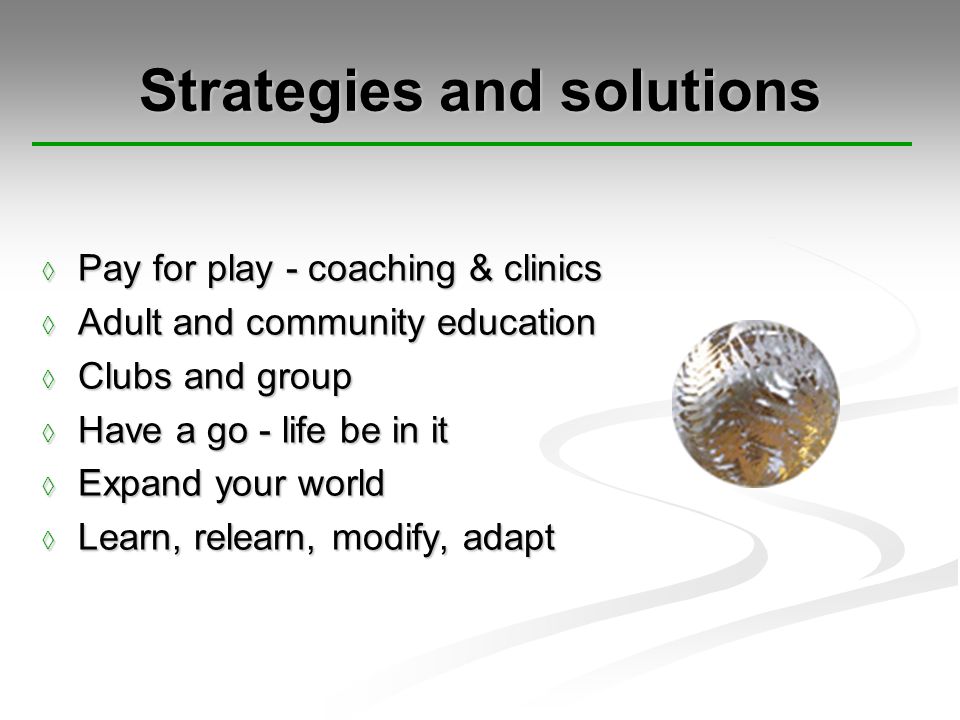 Strategies and solutions

◊ Pay for play - coaching & clinics
◊ Adult and community education
◊ Clubs and group
◊ Have a go - life be in it
◊ Expand your world
◊ Learn, relearn, modify, adapt